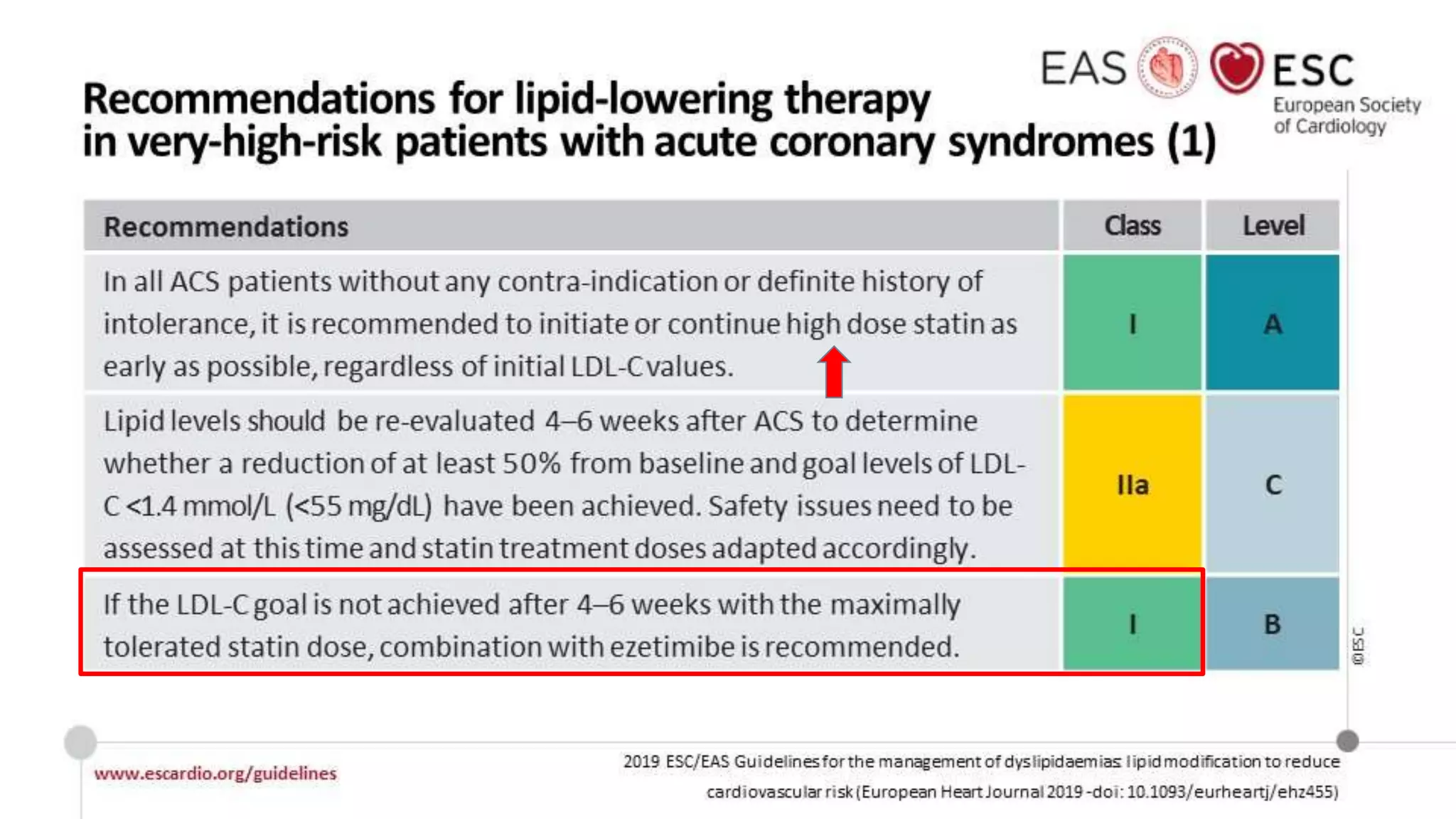 EAS ESC European Society of Cardiology

Recommendations for lipid-lowering therapy in very-high-risk patients with acute coronary syndromes (1)

| Recommendations | Class | Level |
|---|---|---|
| In all ACS patients without any contra-indication or definite history of intolerance, it is recommended to initiate or continue high dose statin as early as possible, regardless of initial LDL-C values. | I | A |
| Lipid levels should be re-evaluated 4–6 weeks after ACS to determine whether a reduction of at least 50% from baseline and goal levels of LDL-C <1.4 mmol/L (<55 mg/dL) have been achieved. Safety issues need to be assessed at this time and statin treatment doses adapted accordingly. | IIa | C |
| If the LDL-C goal is not achieved after 4–6 weeks with the maximally tolerated statin dose, combination with ezetimibe is recommended. | I | B |

©ESC

www.escardio.org/guidelines

2019 ESC/EAS Guidelines for the management of dyslipidaemias: lipid modification to reduce cardiovascular risk (European Heart Journal 2019 -doi: 10.1093/eurheartj/ehz455)